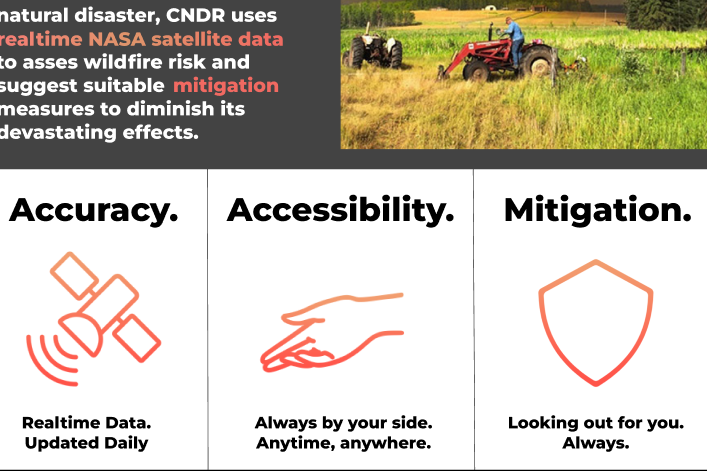 natural disaster, CNDR uses realtime NASA satellite data to asses wildfire risk and suggest suitable mitigation measures to diminish its devastating effects.

Accuracy.

Realtime Data. Updated Daily

Accessibility.

Always by your side. Anytime, anywhere.

Mitigation.

Looking out for you. Always.